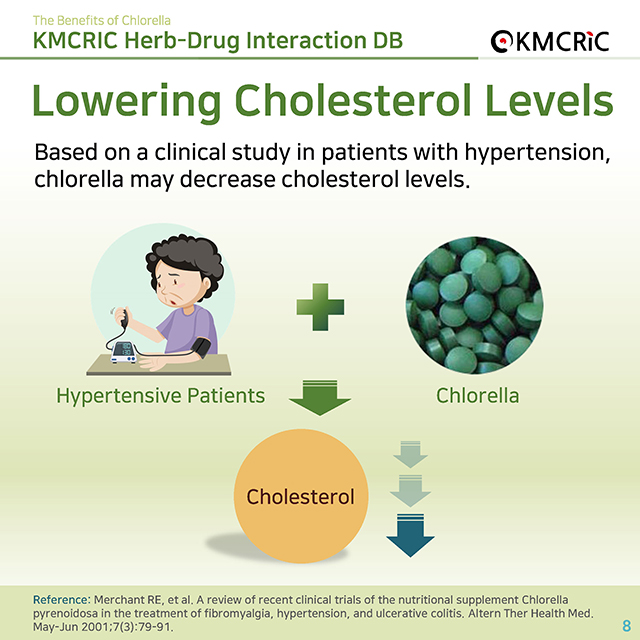 The Benefits of Chlorella
KMCRIC Herb-Drug Interaction DB

KMCRIC

Lowering Cholesterol Levels

Based on a clinical study in patients with hypertension, chlorella may decrease cholesterol levels.

Hypertensive Patients

Chlorella

Cholesterol

Reference: Merchant RE, et al. A review of recent clinical trials of the nutritional supplement Chlorella pyrenoidosa in the treatment of fibromyalgia, hypertension, and ulcerative colitis. Altern Ther Health Med. May-Jun 2001;7(3):79-91.

8